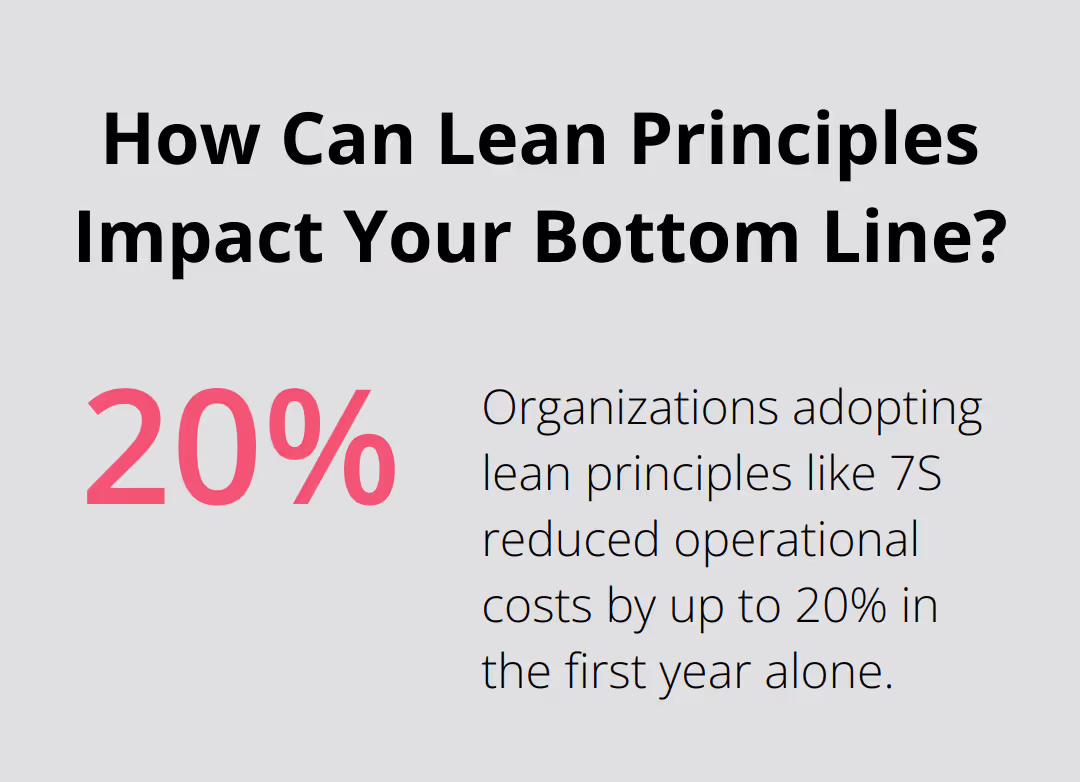 How Can Lean Principles Impact Your Bottom Line?

20%

Organizations adopting lean principles like 7S reduced operational costs by up to 20% in the first year alone.